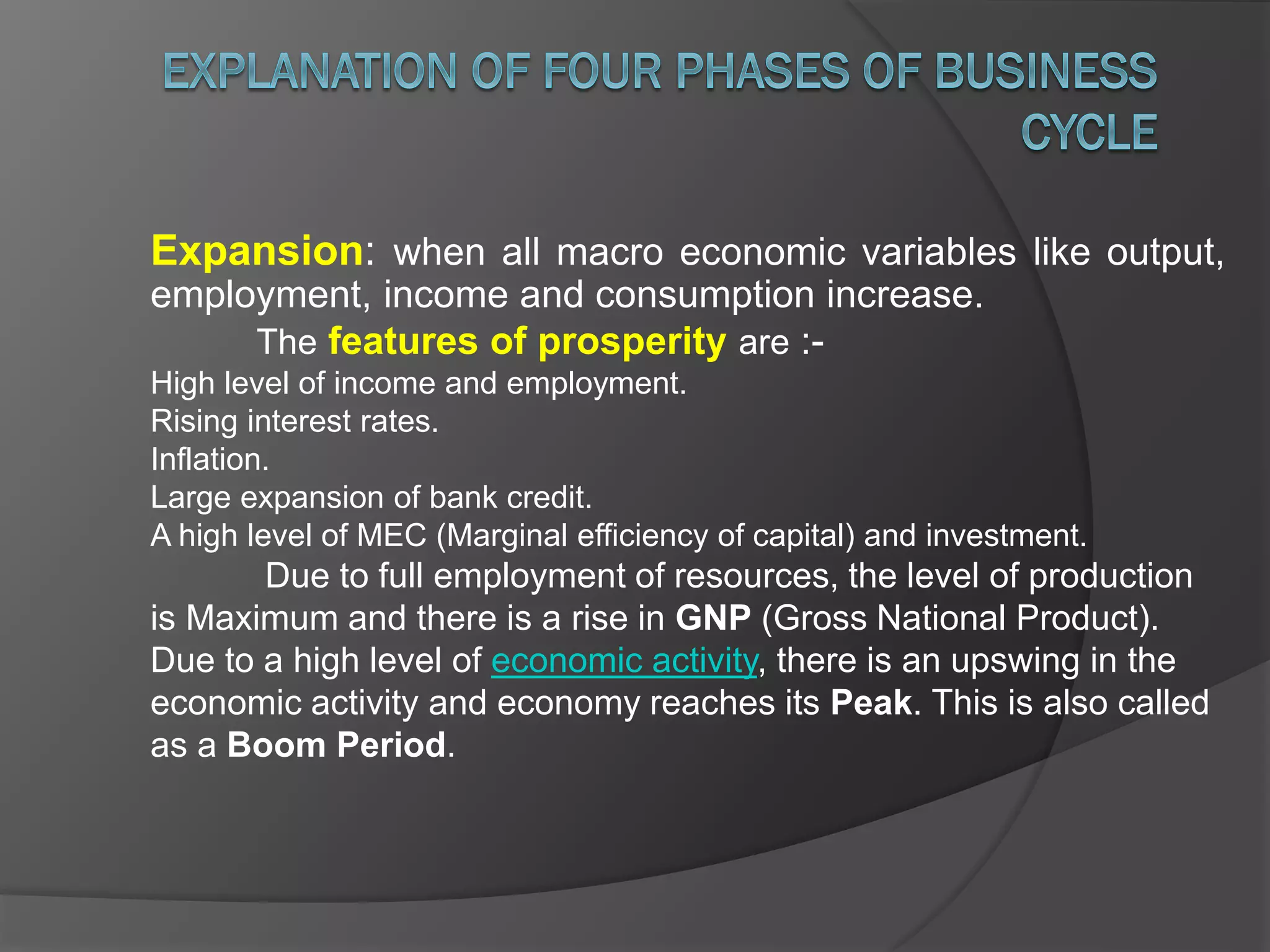 EXPLANATION OF FOUR PHASES OF BUSINESS CYCLE

Expansion: when all macro economic variables like output, employment, income and consumption increase.

The features of prosperity are :-

High level of income and employment.
Rising interest rates.
Inflation.
Large expansion of bank credit.
A high level of MEC (Marginal efficiency of capital) and investment.

Due to full employment of resources, the level of production is Maximum and there is a rise in GNP (Gross National Product). Due to a high level of economic activity, there is an upswing in the economic activity and economy reaches its Peak. This is also called as a Boom Period.